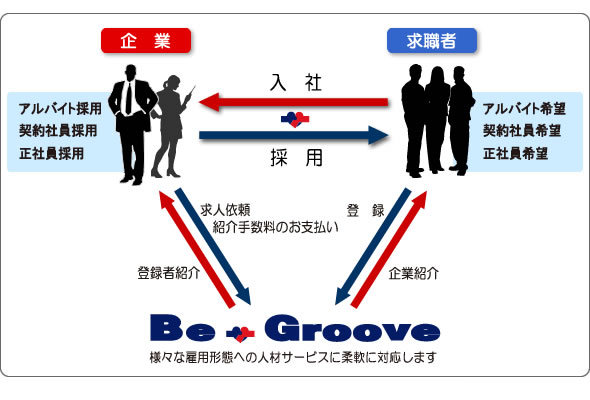 企　業

求職者

アルバイト採用
契約社員採用
正社員採用

入　社

採　用

アルバイト希望
契約社員希望
正社員希望

求人依頼
紹介手数料のお支払い

登　録

登録者紹介

企業紹介

Be Groove
様々な雇用形態への人材サービスに柔軟に対応します